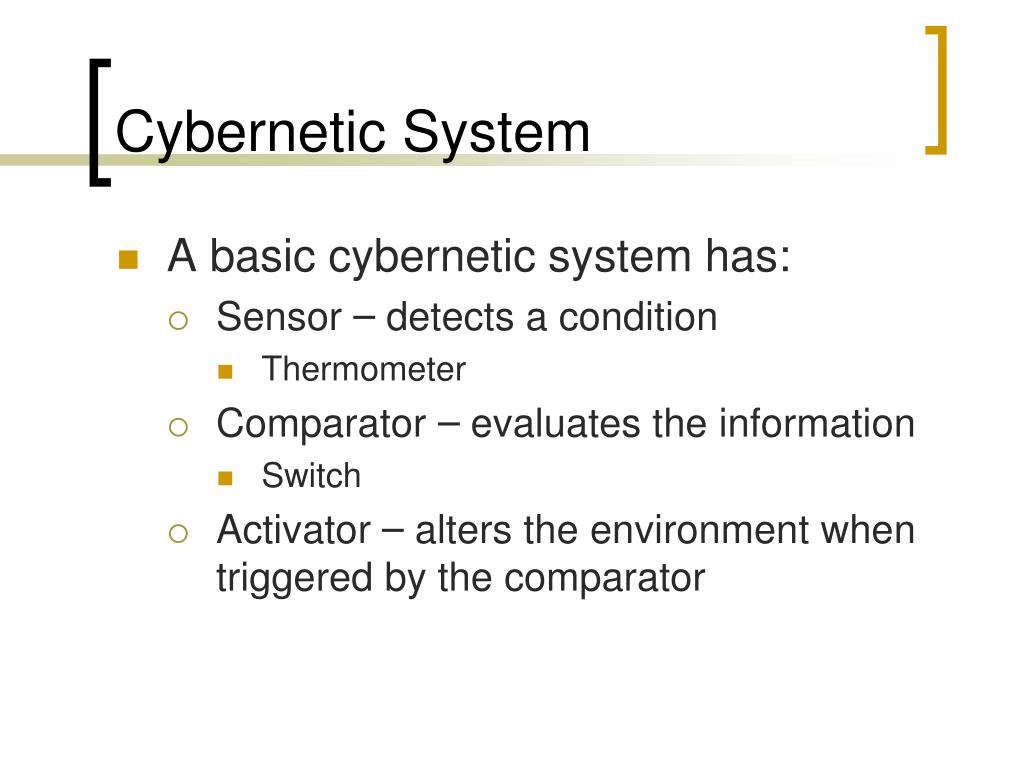 Cybernetic System

A basic cybernetic system has:
Sensor – detects a condition
Thermometer
Comparator – evaluates the information
Switch
Activator – alters the environment when triggered by the comparator